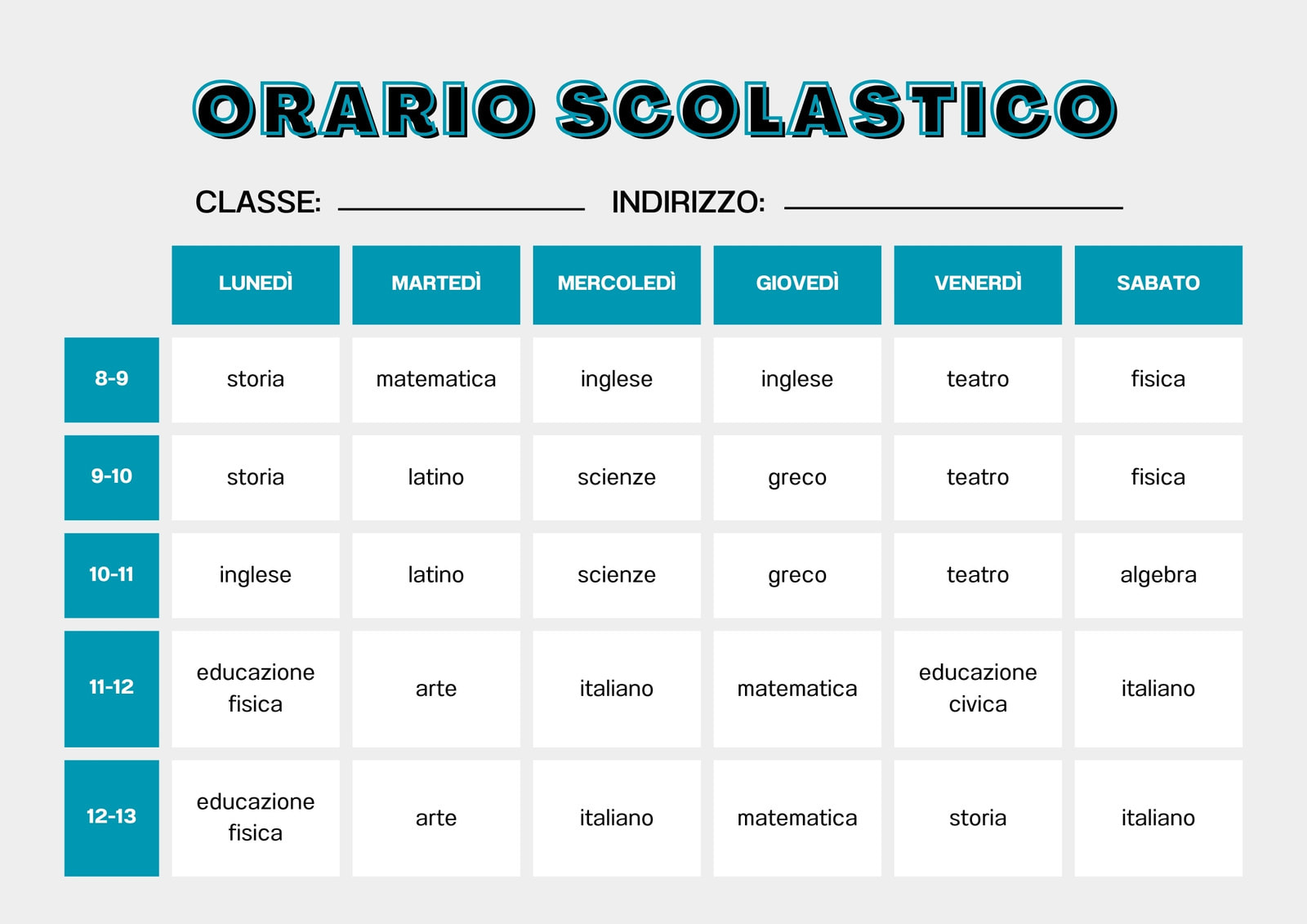 ORARIO SCOLASTICO

CLASSE: ____________ INDIRIZZO: ____________

| | LUNEDÌ | MARTEDÌ | MERCOLEDÌ | GIOVEDÌ | VENERDÌ | SABATO |
|---|---|---|---|---|---|---|
| 8-9 | storia | matematica | inglese | inglese | teatro | fisica |
| 9-10 | storia | latino | scienze | greco | teatro | fisica |
| 10-11 | inglese | latino | scienze | greco | teatro | algebra |
| 11-12 | educazione fisica | arte | italiano | matematica | educazione civica | italiano |
| 12-13 | educazione fisica | arte | italiano | matematica | storia | italiano |